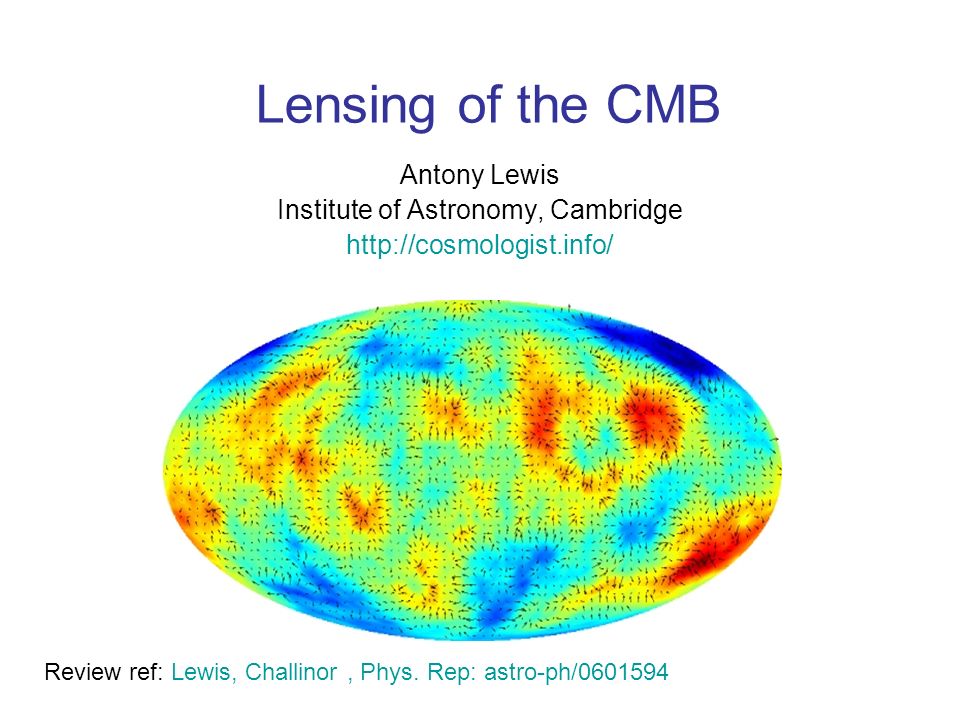 Lensing of the CMB

Antony Lewis
Institute of Astronomy, Cambridge
http://cosmologist.info/

Review ref: Lewis, Challinor , Phys. Rep: astro-ph/0601594